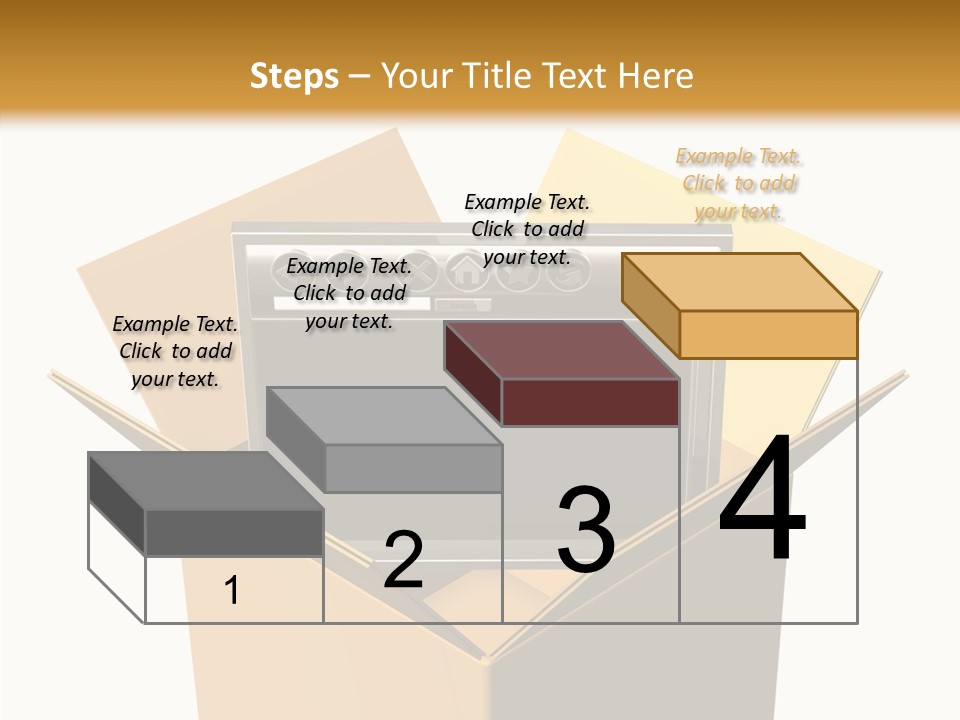 Steps – Your Title Text Here

Example Text. Click to add your text.

Example Text. Click to add your text.

Example Text. Click to add your text.

Example Text. Click to add your text.

1

2

3

4